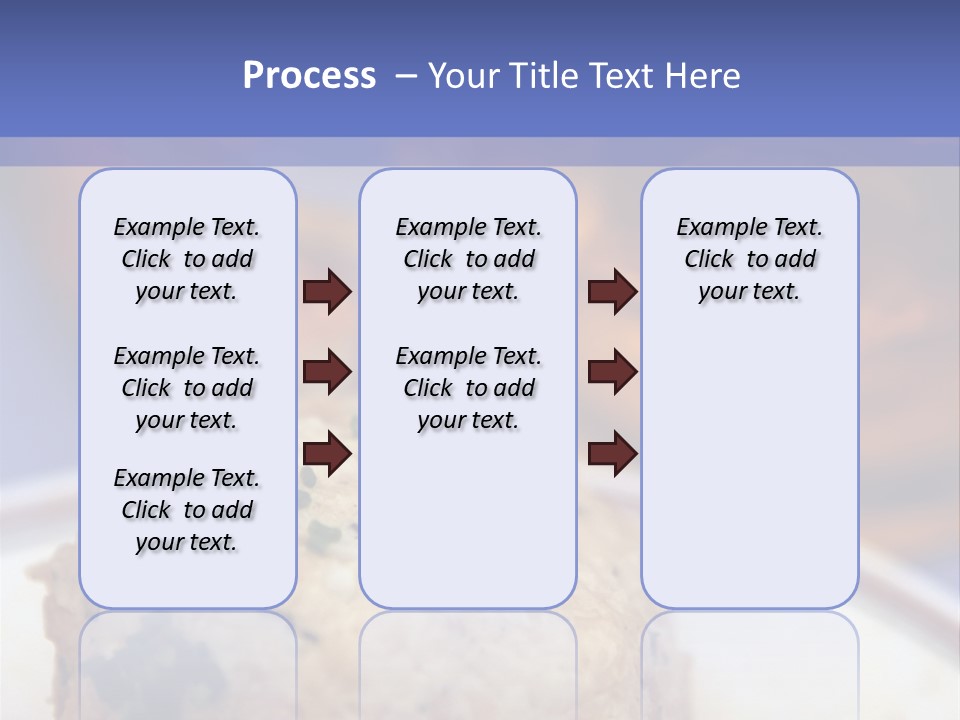 Process – Your Title Text Here

Example Text. Click to add your text.

Example Text. Click to add your text.

Example Text. Click to add your text.

Example Text. Click to add your text.

Example Text. Click to add your text.

Example Text. Click to add your text.